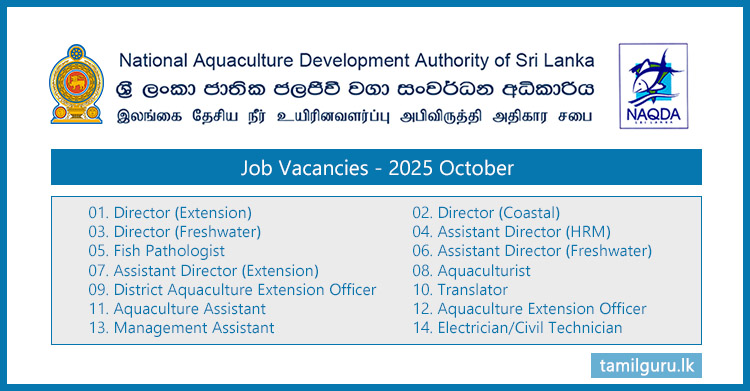 National Aquaculture Development Authority of Sri Lanka
ශ්‍රී ලංකා ජාතික ජලජීවී වගා සංවර්ධන අධිකාරිය
இலங்கை தேசிய நீர் உயிரினவளர்ப்பு அபிவிருத்தி அதிகார சபை

NAQDA
SRI LANKA

Job Vacancies - 2025 October

01. Director (Extension)
03. Director (Freshwater)
05. Fish Pathologist
07. Assistant Director (Extension)
09. District Aquaculture Extension Officer
11. Aquaculture Assistant
13. Management Assistant

02. Director (Coastal)
04. Assistant Director (HRM)
06. Assistant Director (Freshwater)
08. Aquaculturist
10. Translator
12. Aquaculture Extension Officer
14. Electrician/Civil Technician

tamilguru.lk